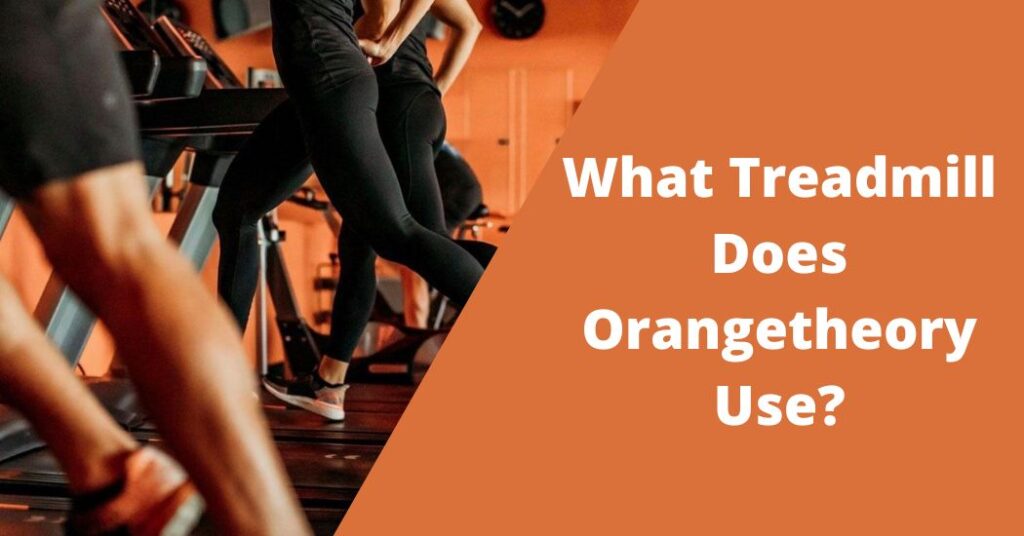 What Treadmill Does Orangetheory Use?